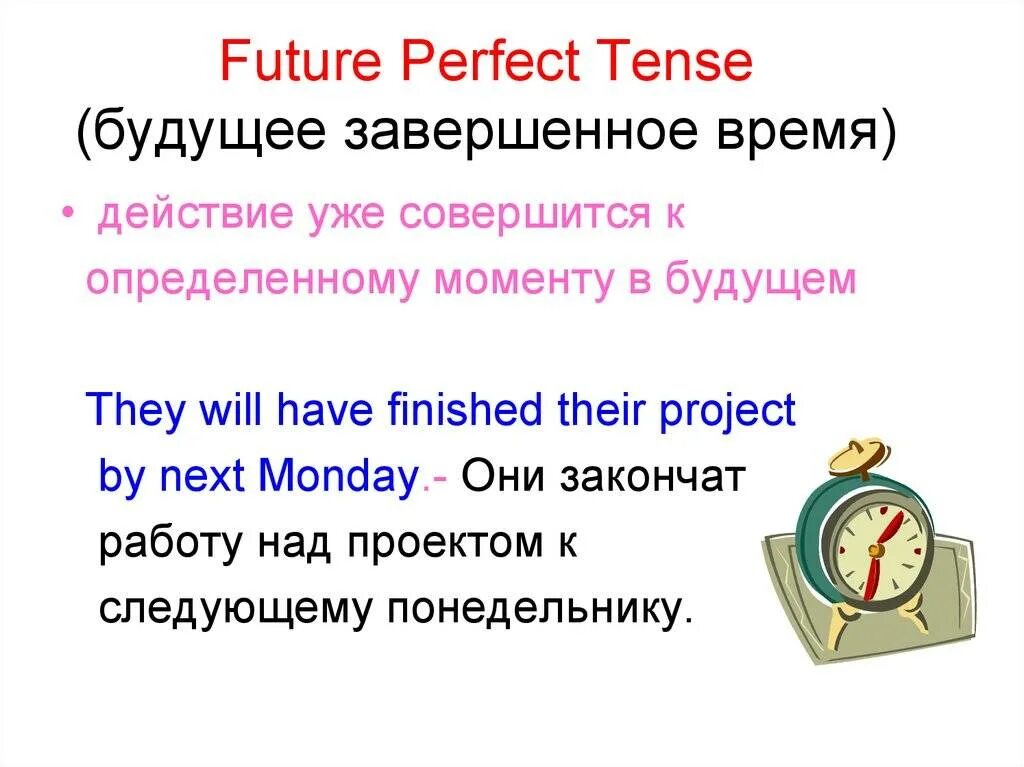 Future Perfect Tense
(будущее завершенное время)

• действие уже совершится к определенному моменту в будущем

They will have finished their project by next Monday.- Они закончат работу над проектом к следующему понедельнику.